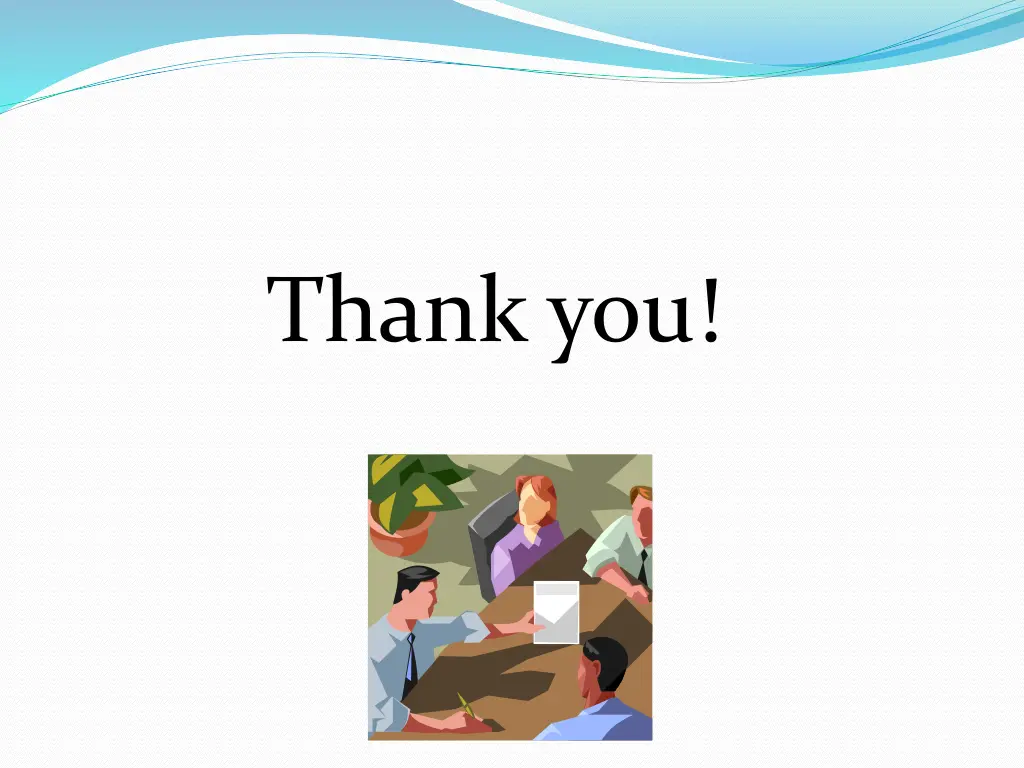 Thank you!